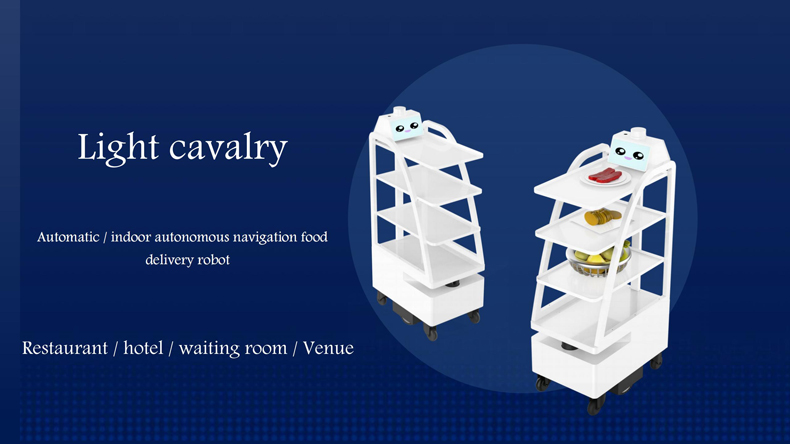 Light cavalry

Automatic / indoor autonomous navigation food delivery robot

Restaurant / hotel / waiting room / Venue